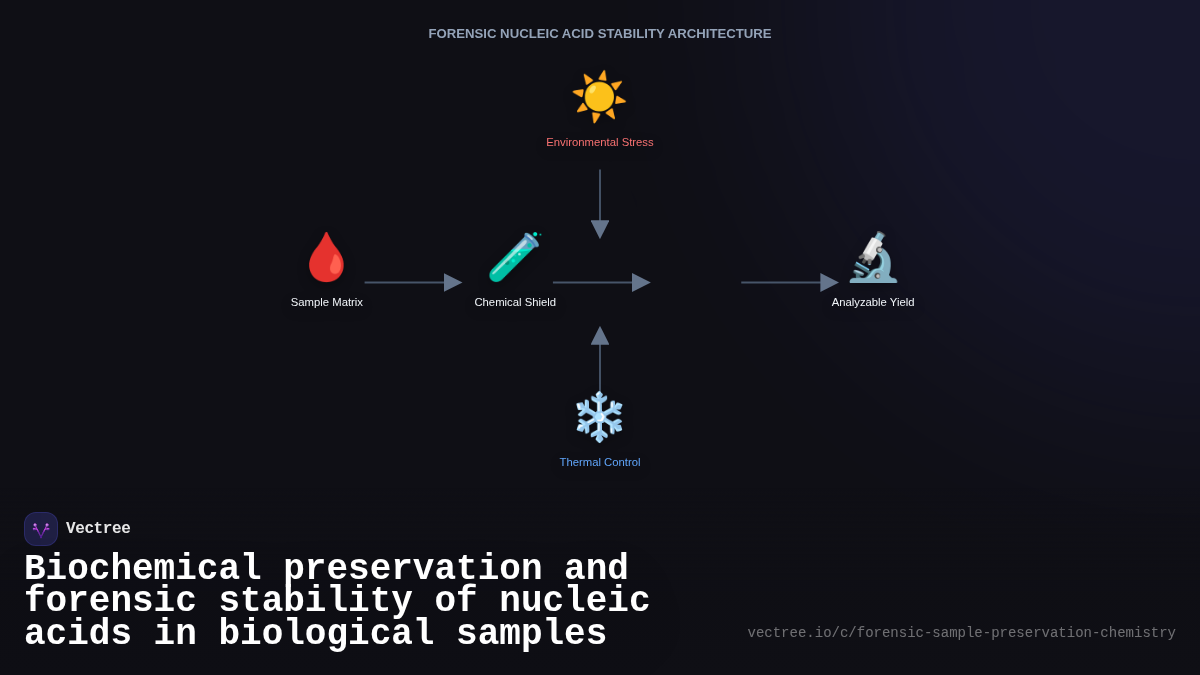 FORENSIC NUCLEIC ACID STABILITY ARCHITECTURE

Environmental Stress

Sample Matrix

Chemical Shield

Analyzable Yield

Thermal Control

Vectree

Biochemical preservation and forensic stability of nucleic acids in biological samples

vectree.io/c/forensic-sample-preservation-chemistry